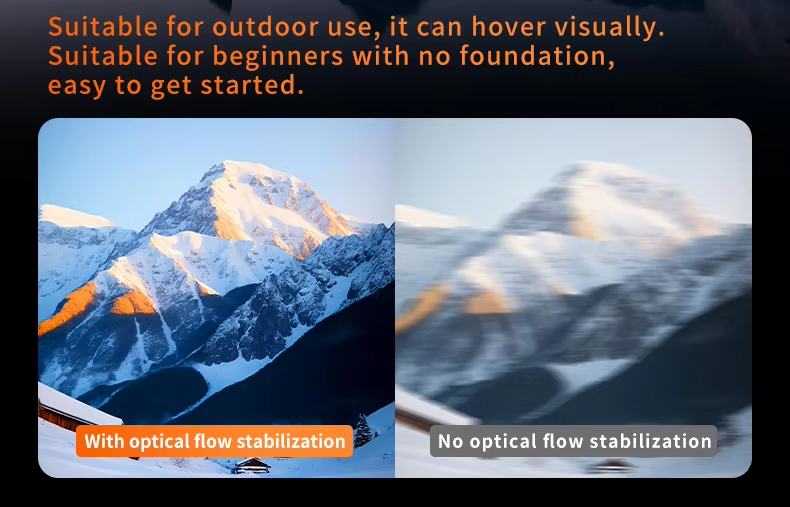 Suitable for outdoor use, it can hover visually. Suitable for beginners with no foundation, easy to get started.

With optical flow stabilization

No optical flow stabilization